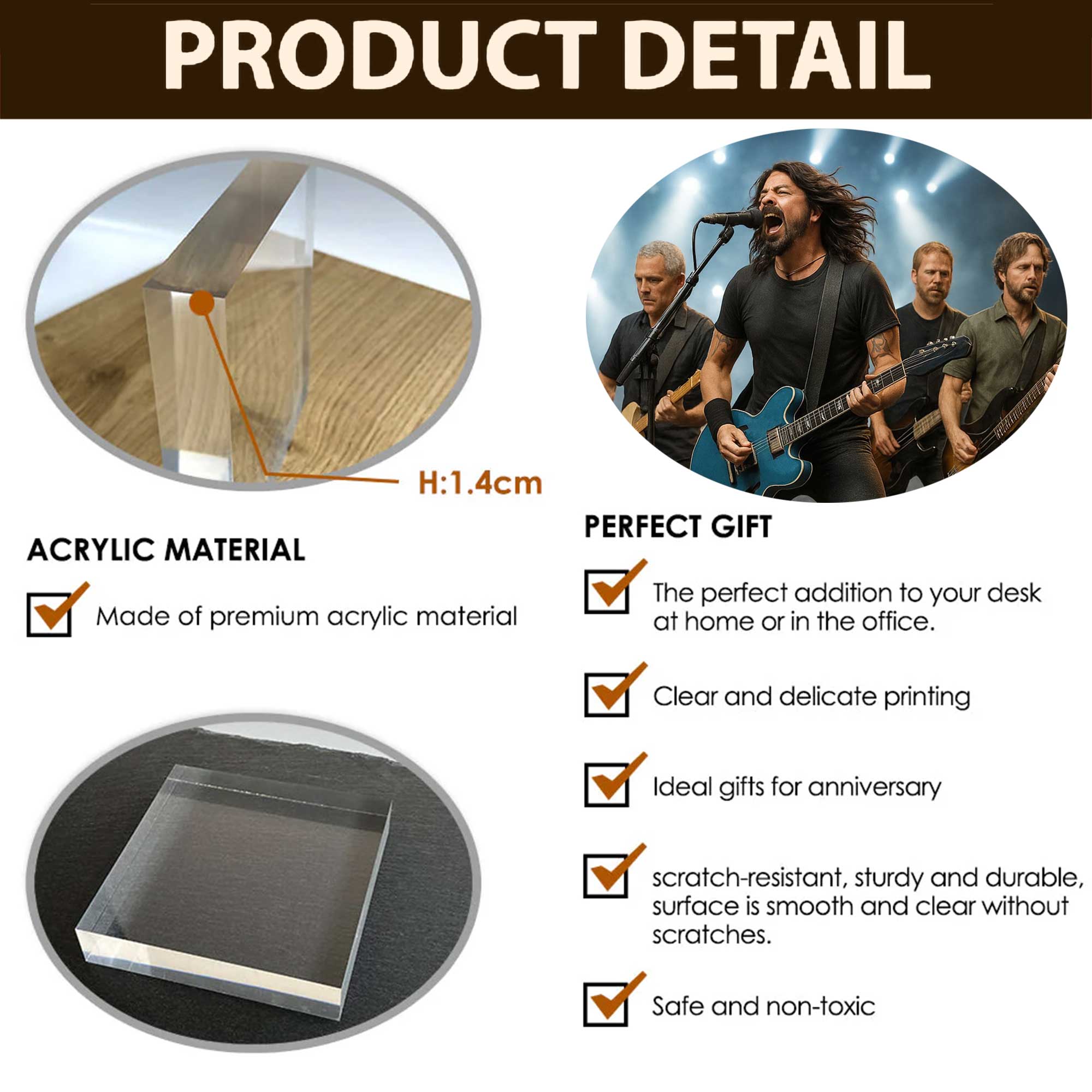 PRODUCT DETAIL

H:1.4cm

ACRYLIC MATERIAL

Made of premium acrylic material

PERFECT GIFT

The perfect addition to your desk at home or in the office.

Clear and delicate printing

Ideal gifts for anniversary

scratch-resistant, sturdy and durable, surface is smooth and clear without scratches.

Safe and non-toxic